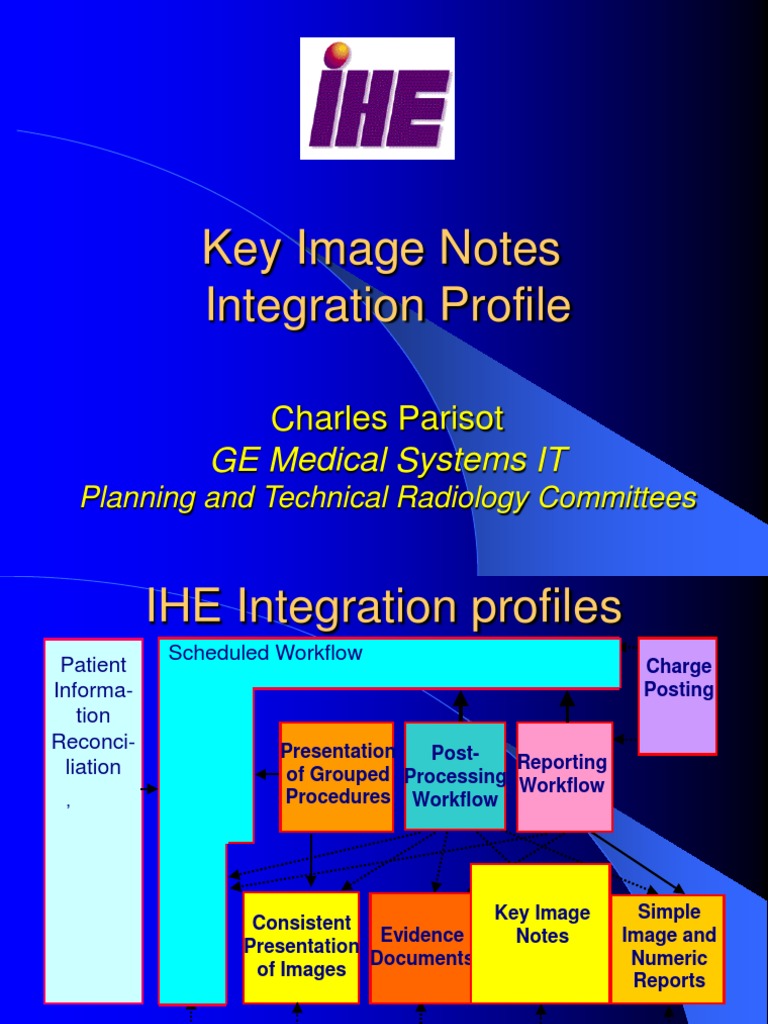 IHE

Key Image Notes Integration Profile

Charles Parisot
GE Medical Systems IT
Planning and Technical Radiology Committees

IHE Integration profiles

Patient Information Reconciliation ,

Scheduled Workflow

Charge Posting

Presentation of Grouped Procedures

Post-Processing Workflow

Reporting Workflow

Consistent Presentation of Images

Evidence Documents

Key Image Notes

Simple Image and Numeric Reports